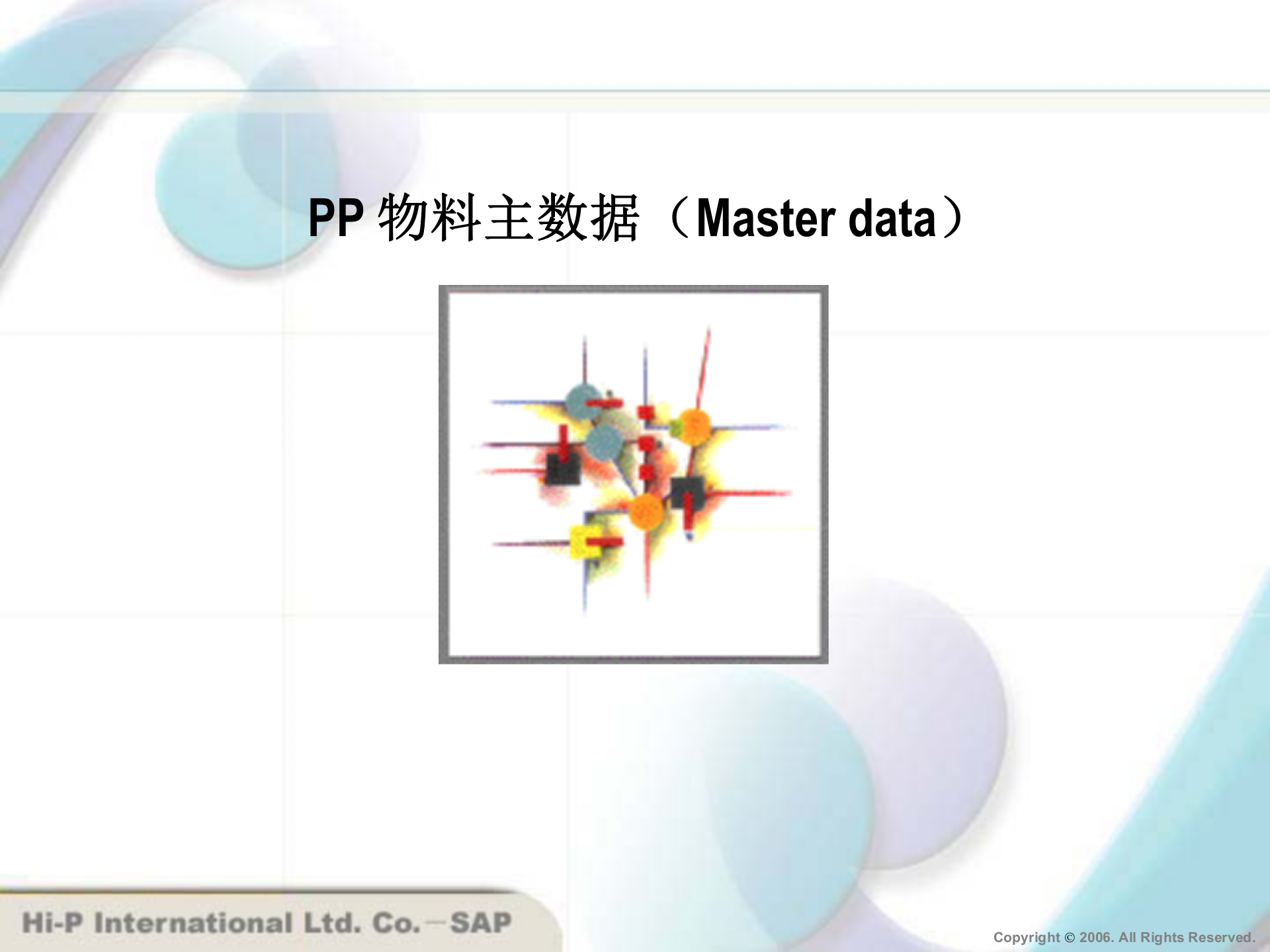 PP 物料主数据（Master data）

Hi-P International Ltd. Co.－SAP

Copyright © 2006. All Rights Reserved.